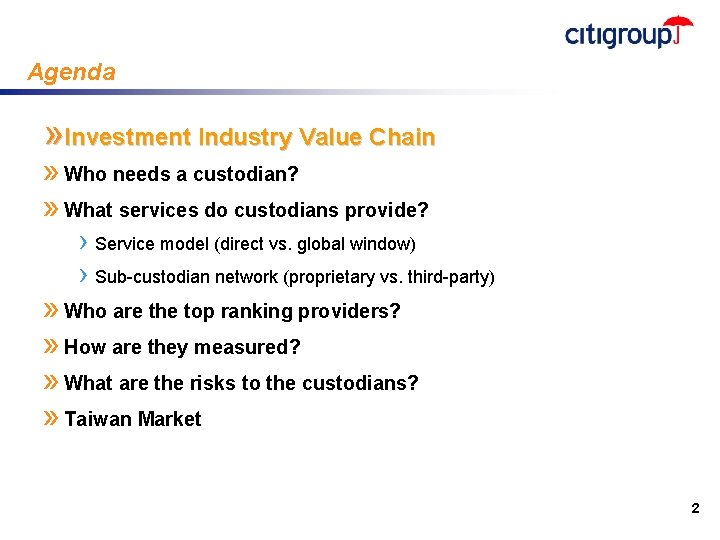 citigroup

Agenda

» Investment Industry Value Chain

» Who needs a custodian?

» What services do custodians provide?

› Service model (direct vs. global window)

› Sub-custodian network (proprietary vs. third-party)

» Who are the top ranking providers?

» How are they measured?

» What are the risks to the custodians?

» Taiwan Market

2